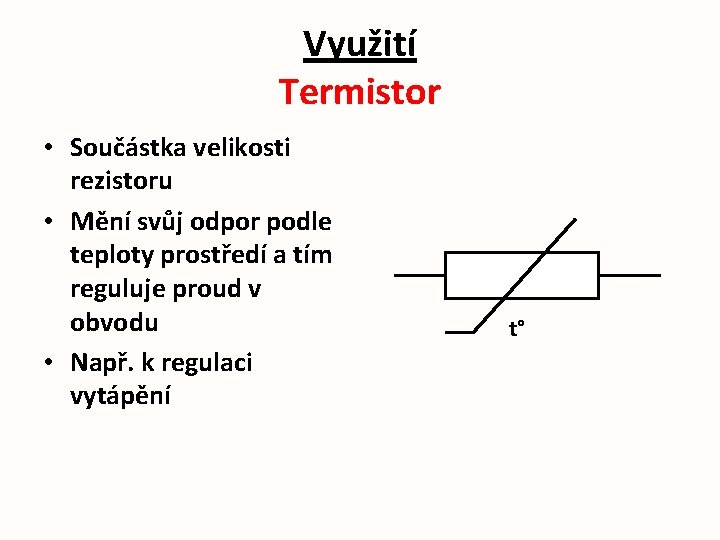 Využití
Termistor

• Součástka velikosti rezistoru
• Mění svůj odpor podle teploty prostředí a tím reguluje proud v obvodu
• Např. k regulaci vytápění

t°